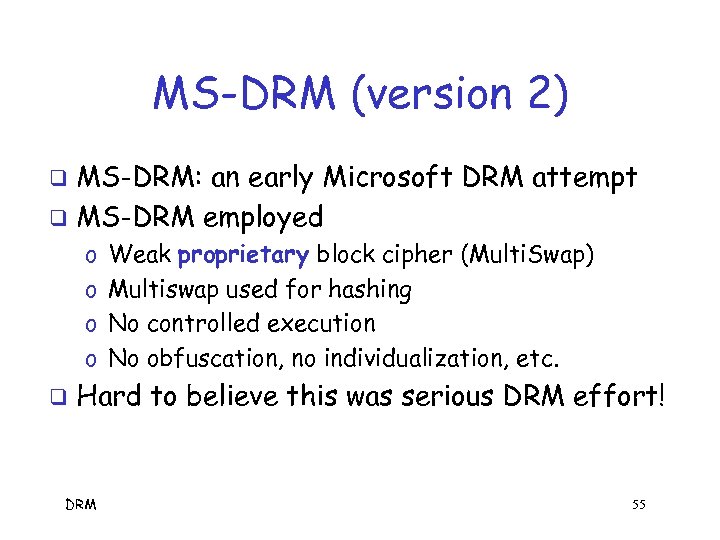 MS-DRM (version 2)

❑ MS-DRM: an early Microsoft DRM attempt
❑ MS-DRM employed
o Weak proprietary block cipher (MultiSwap)
o Multiswap used for hashing
o No controlled execution
o No obfuscation, no individualization, etc.
❑ Hard to believe this was serious DRM effort!

DRM

55